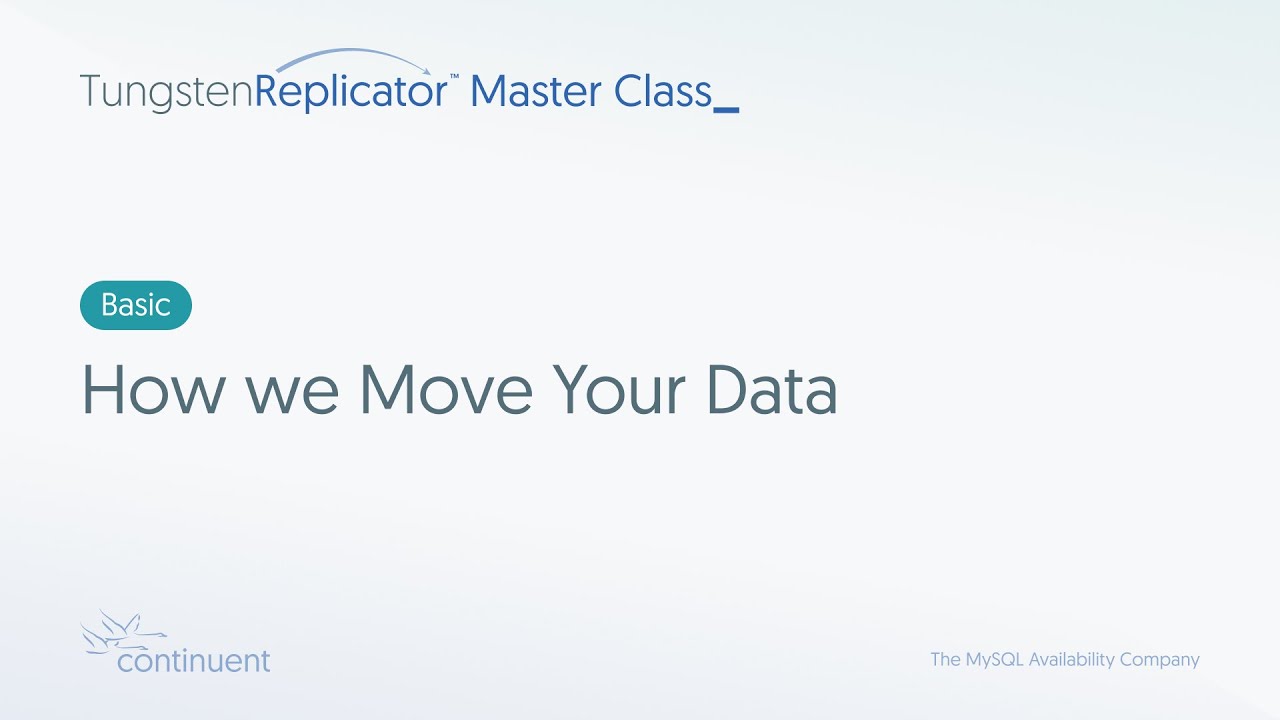 TungstenReplicator™ Master Class_

Basic

How we Move Your Data

continuent

The MySQL Availability Company